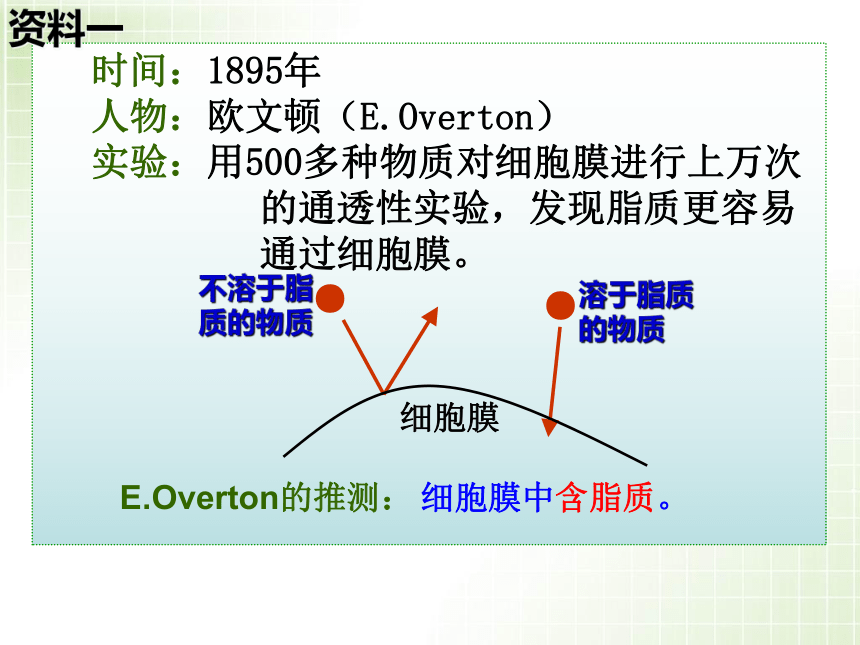 资料一

时间：1895年
人物：欧文顿（E.Overton）
实验：用500多种物质对细胞膜进行上万次的通透性实验，发现脂质更容易通过细胞膜。

不溶于脂质的物质

溶于脂质的物质

细胞膜

E.Overton的推测：细胞膜中含脂质。